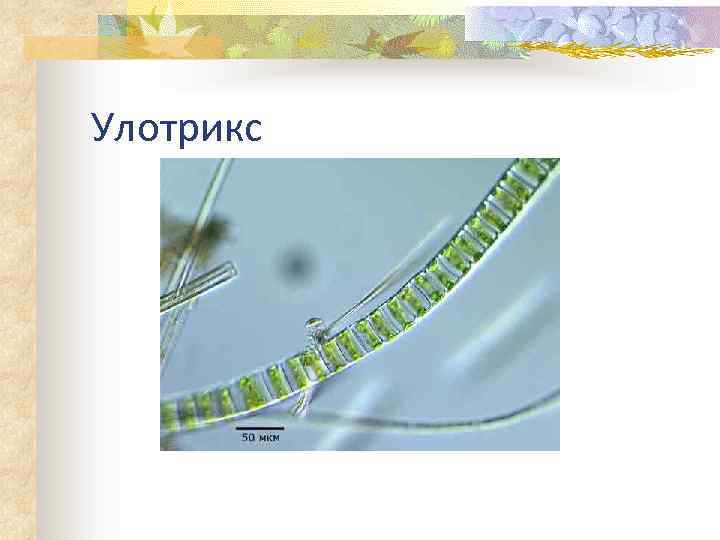 Улотрикс

50 мкм